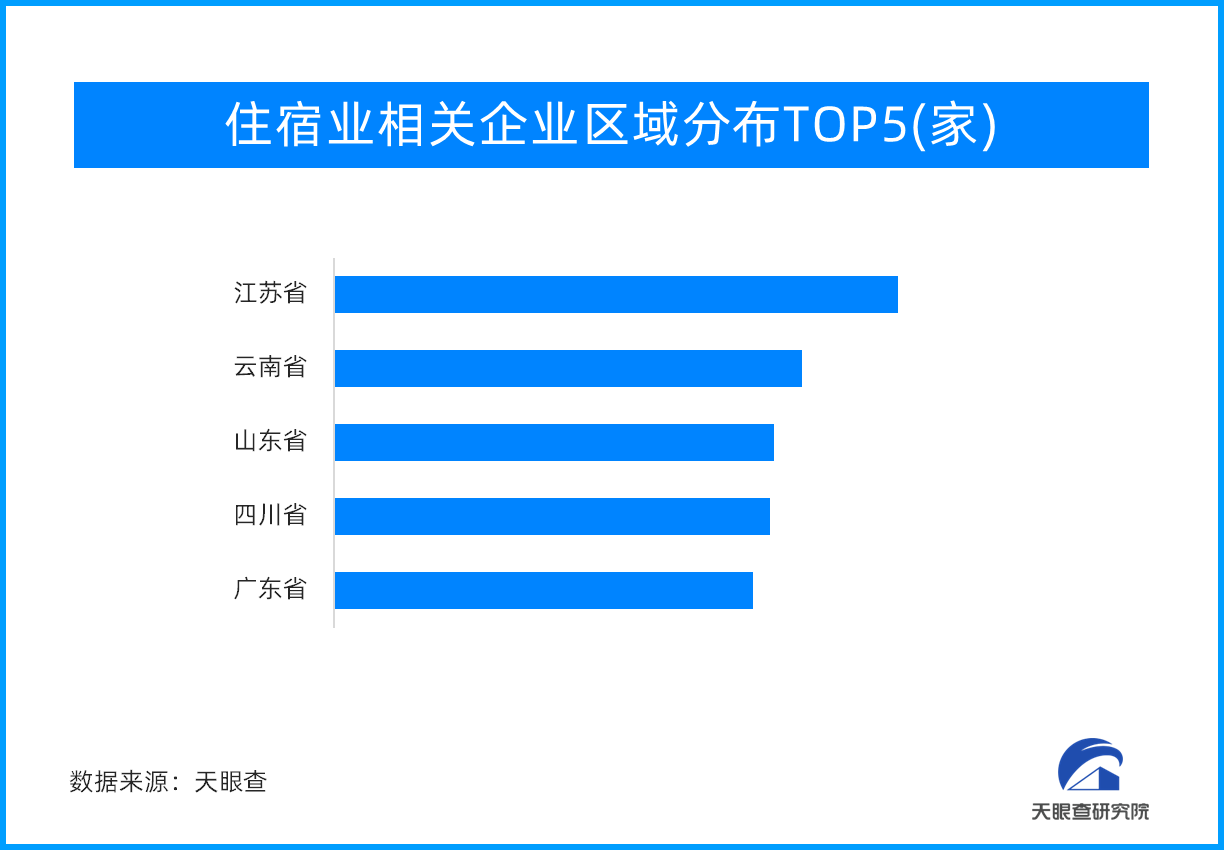 住宿业相关企业区域分布TOP5(家)

江苏省
云南省
山东省
四川省
广东省

数据来源：天眼查

天眼查研究院